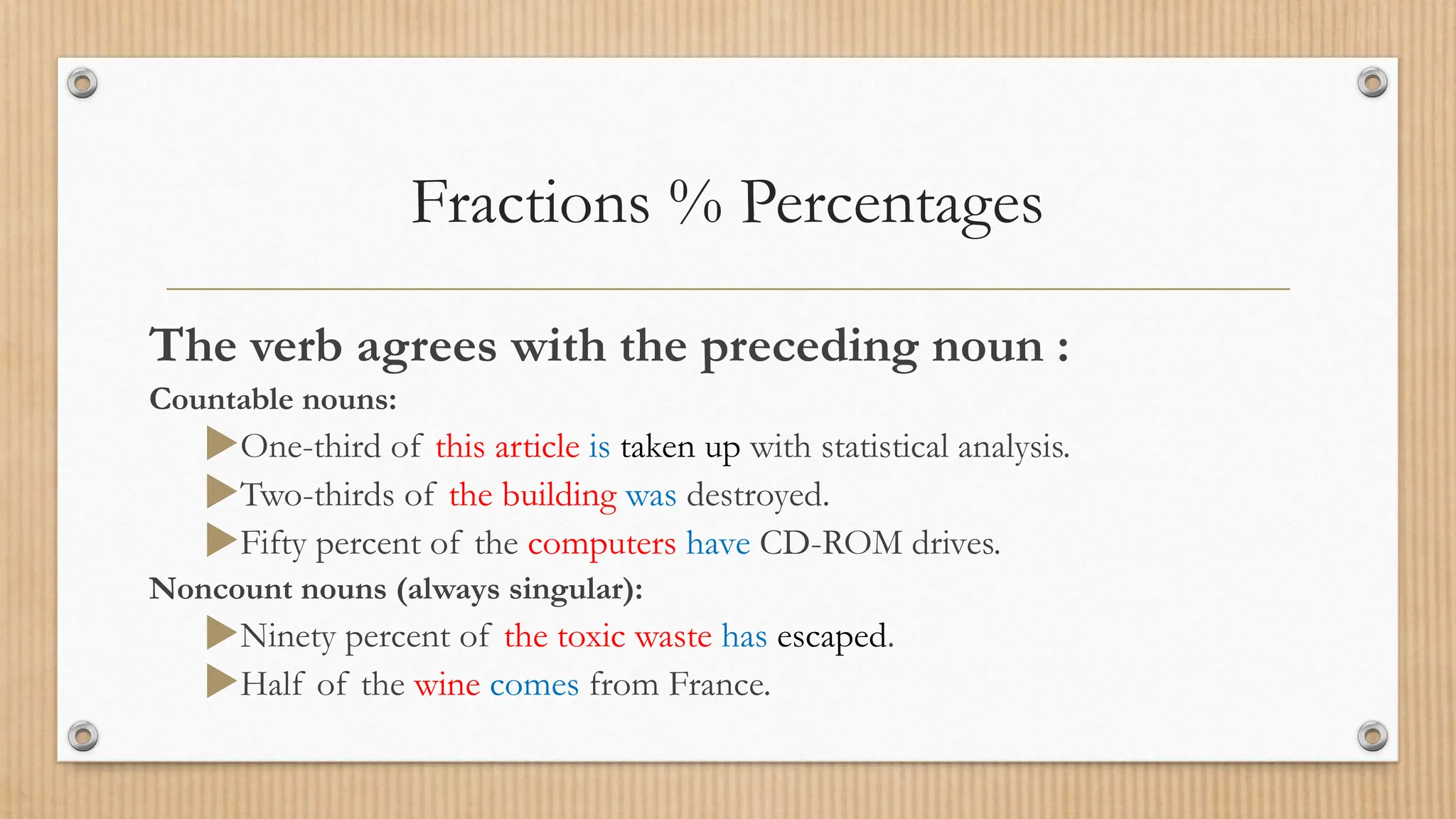 Fractions % Percentages

The verb agrees with the preceding noun :

Countable nouns:

One-third of this article is taken up with statistical analysis.

Two-thirds of the building was destroyed.

Fifty percent of the computers have CD-ROM drives.

Noncount nouns (always singular):

Ninety percent of the toxic waste has escaped.

Half of the wine comes from France.